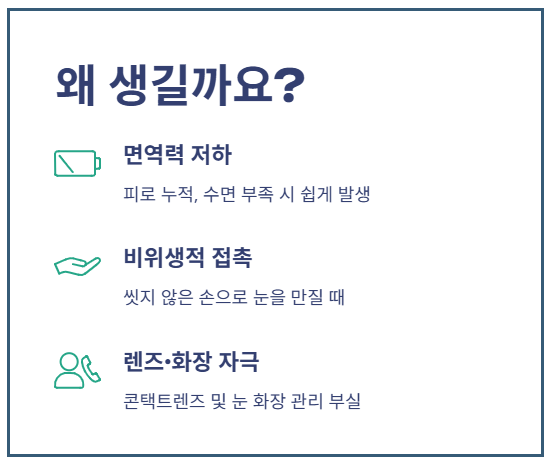 왜 생길까요?

면역력 저하

피로 누적, 수면 부족 시 쉽게 발생

비위생적 접촉

씻지 않은 손으로 눈을 만질 때

렌즈·화장 자극

콘택트렌즈 및 눈 화장 관리 부실